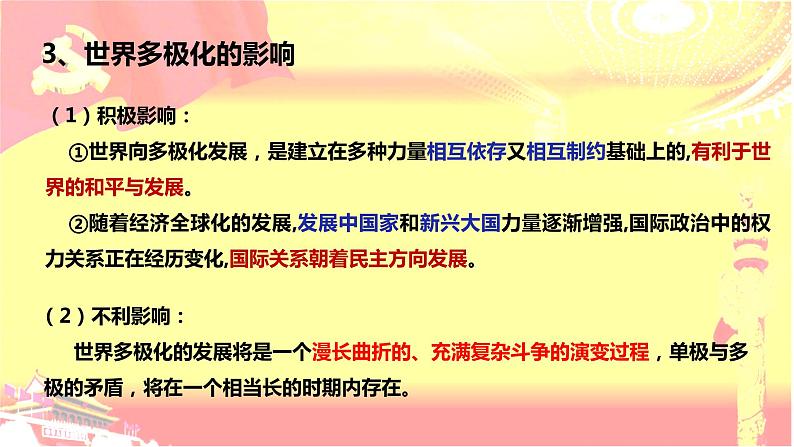 3、世界多极化的影响

（1）积极影响：

①世界向多极化发展，是建立在多种力量相互依存又相互制约基础上的,有利于世界的和平与发展。

②随着经济全球化的发展,发展中国家和新兴大国力量逐渐增强,国际政治中的权力关系正在经历变化,国际关系朝着民主方向发展。

（2）不利影响：

世界多极化的发展将是一个漫长曲折的、充满复杂斗争的演变过程，单极与多极的矛盾，将在一个相当长的时期内存在。